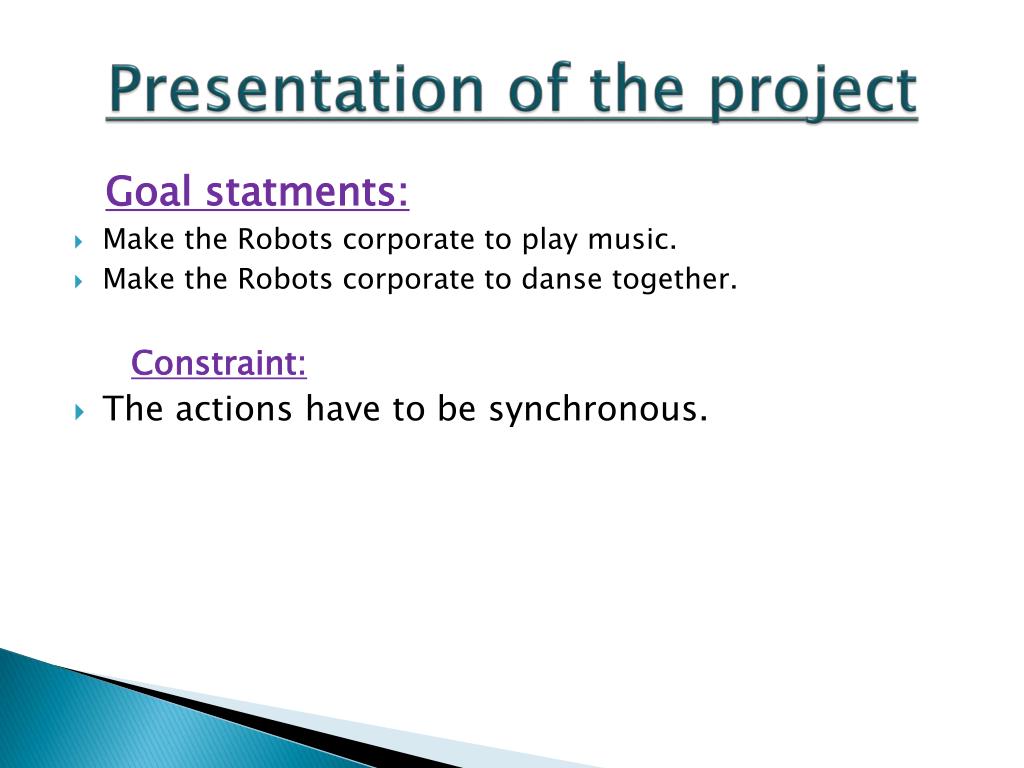 Presentation of the project

Goal statments:

Make the Robots corporate to play music.
Make the Robots corporate to danse together.

Constraint:

The actions have to be synchronous.